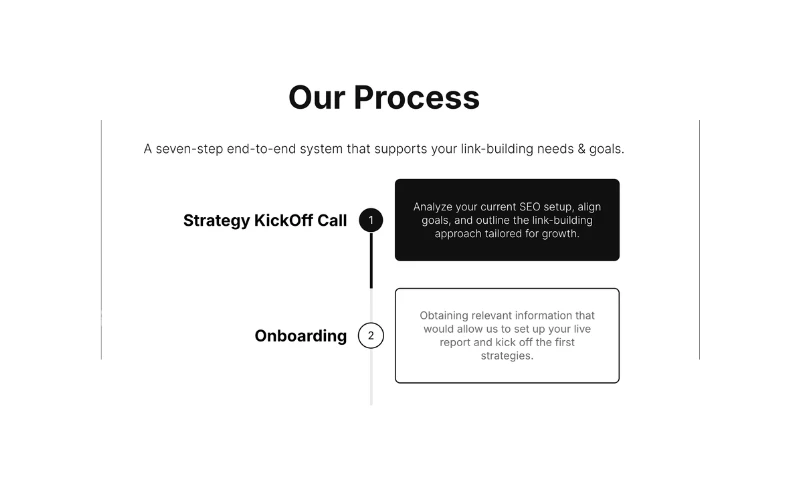 Our Process

A seven-step end-to-end system that supports your link-building needs & goals.

Strategy KickOff Call

1

Analyze your current SEO setup, align goals, and outline the link-building approach tailored for growth.

Onboarding

2

Obtaining relevant information that would allow us to set up your live report and kick off the first strategies.